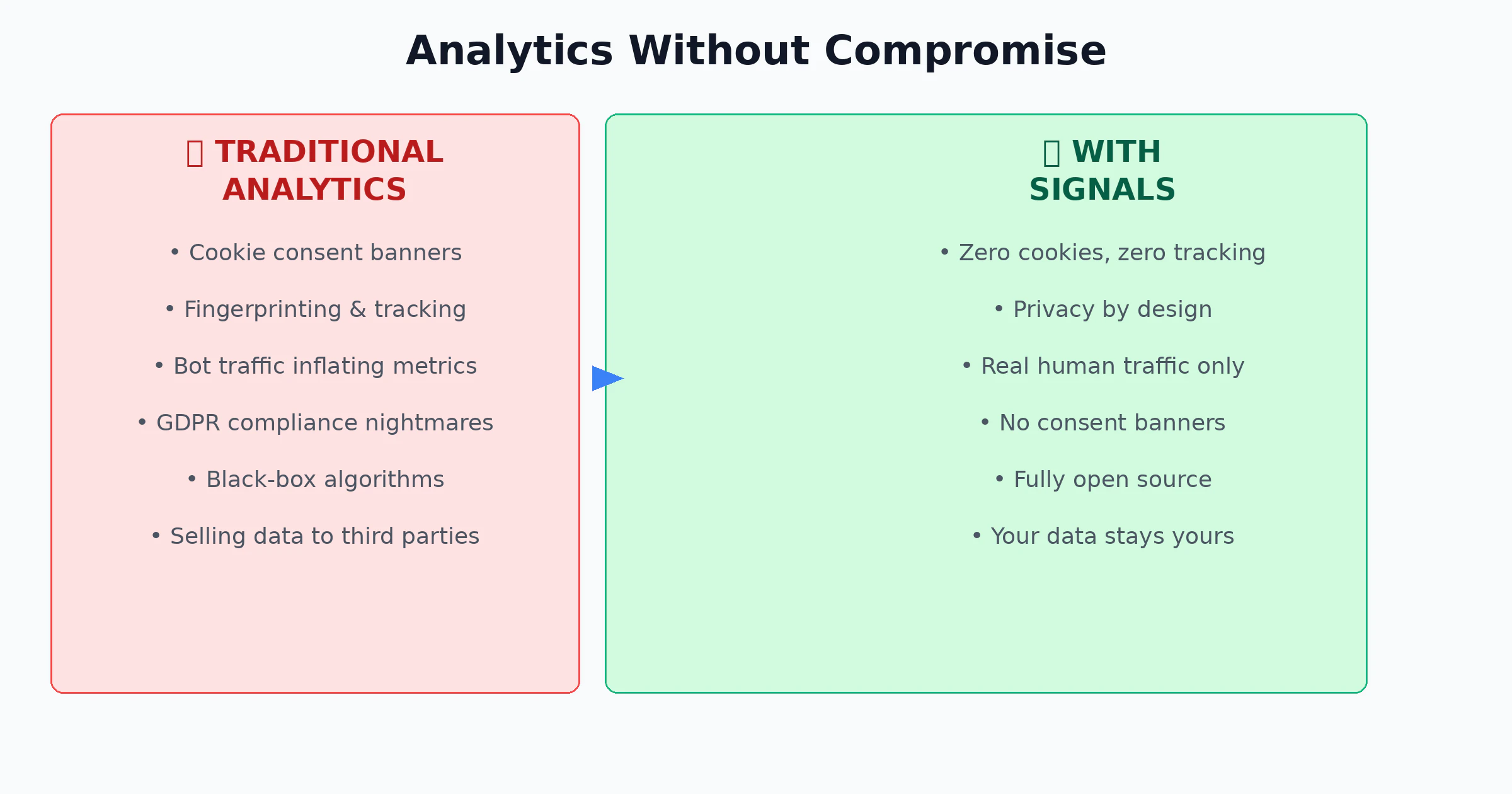 Analytics Without Compromise

TRADITIONAL ANALYTICS

• Cookie consent banners

• Fingerprinting & tracking

• Bot traffic inflating metrics

• GDPR compliance nightmares

• Black-box algorithms

• Selling data to third parties

WITH SIGNALS

• Zero cookies, zero tracking

• Privacy by design

• Real human traffic only

• No consent banners

• Fully open source

• Your data stays yours